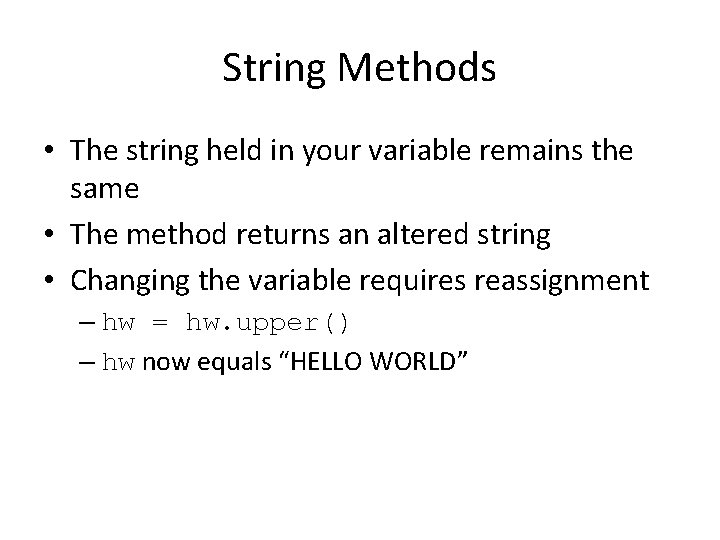 String Methods

• The string held in your variable remains the same
• The method returns an altered string
• Changing the variable requires reassignment
– hw = hw.upper()
– hw now equals “HELLO WORLD”